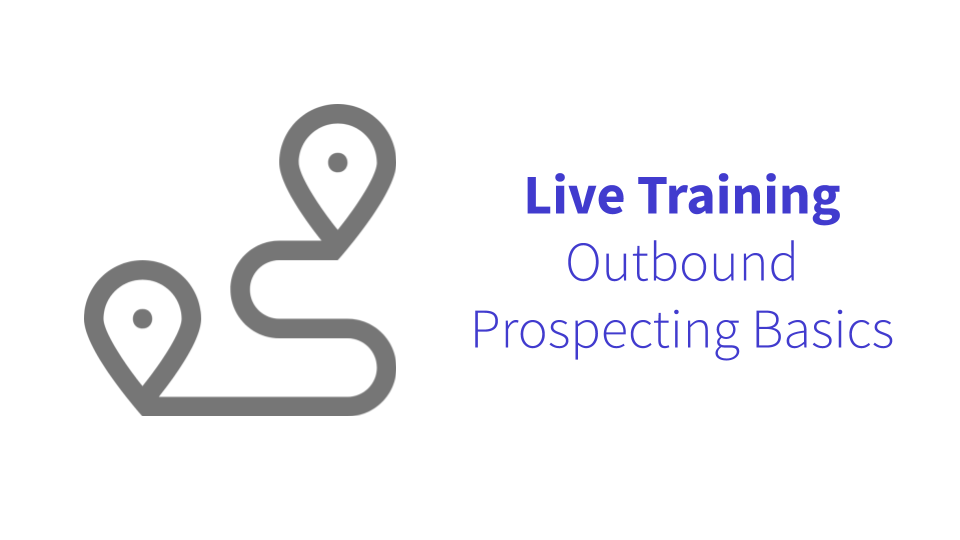 Live Training
Outbound
Prospecting Basics